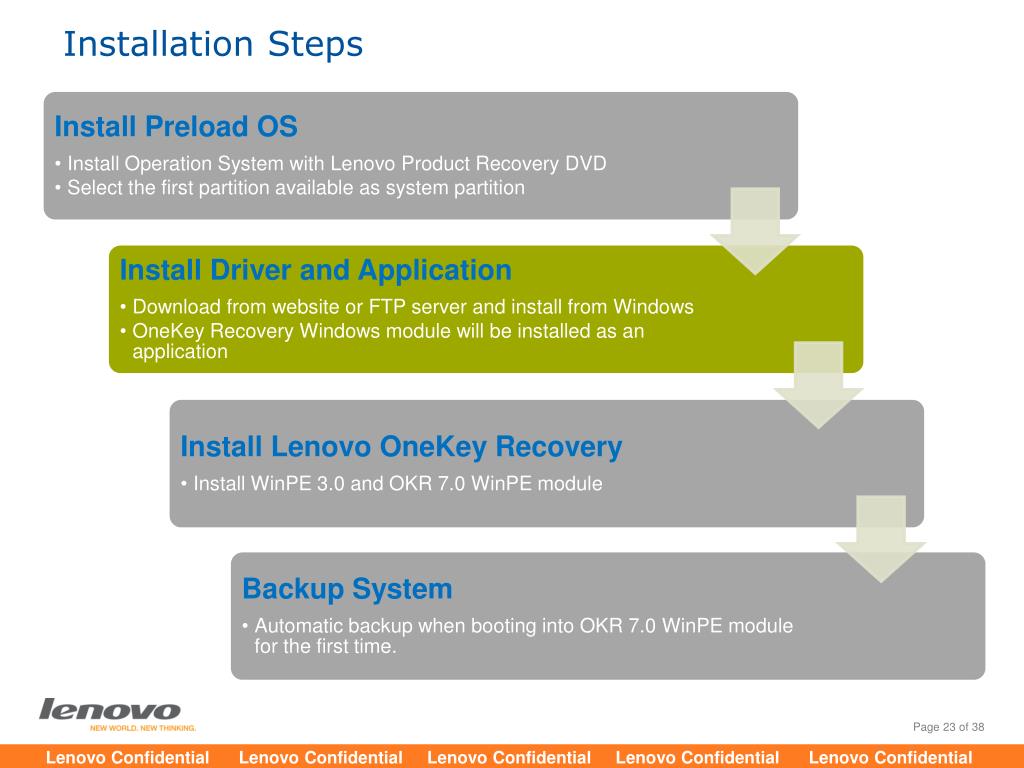 Installation Steps

Install Preload OS

• Install Operation System with Lenovo Product Recovery DVD
• Select the first partition available as system partition

Install Driver and Application

• Download from website or FTP server and install from Windows
• OneKey Recovery Windows module will be installed as an application

Install Lenovo OneKey Recovery

• Install WinPE 3.0 and OKR 7.0 WinPE module

Backup System

• Automatic backup when booting into OKR 7.0 WinPE module for the first time.

lenovo
NEW WORLD. NEW THINKING.

Page 23 of 38

Lenovo Confidential Lenovo Confidential Lenovo Confidential Lenovo Confidential Lenovo Confidential